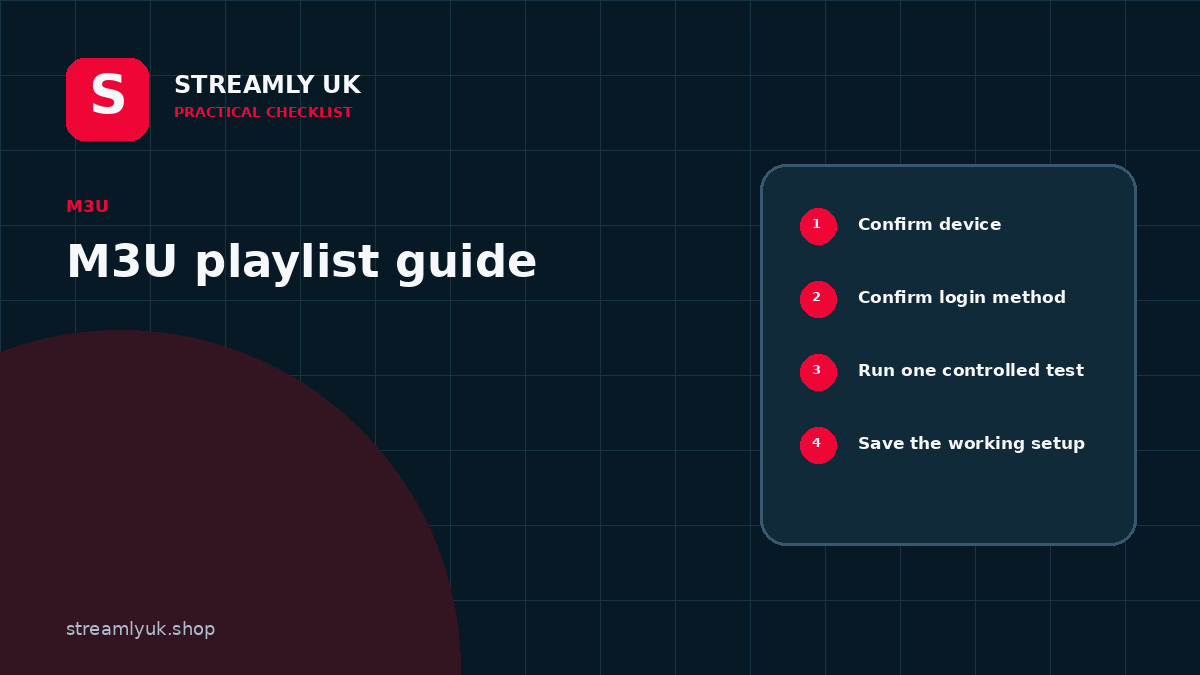 S

STREAMLY UK
PRACTICAL CHECKLIST

M3U

M3U playlist guide

1 Confirm device

2 Confirm login method

3 Run one controlled test

4 Save the working setup

streamlyuk.shop